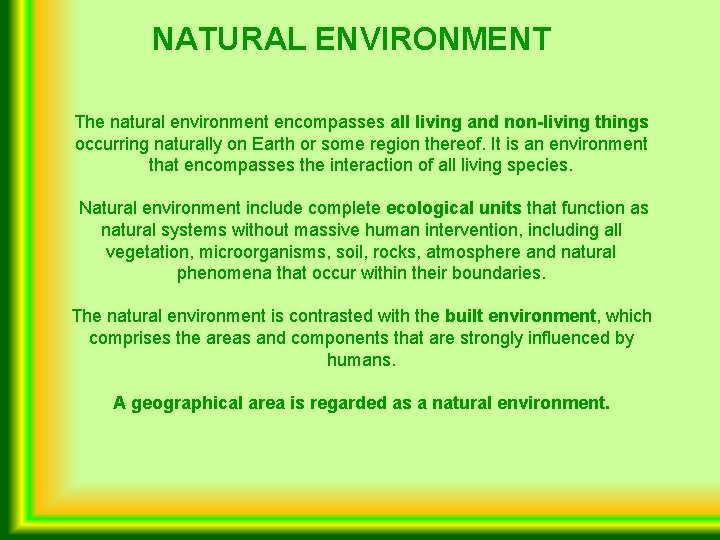 NATURAL ENVIRONMENT

The natural environment encompasses all living and non-living things occurring naturally on Earth or some region thereof. It is an environment that encompasses the interaction of all living species.

Natural environment include complete ecological units that function as natural systems without massive human intervention, including all vegetation, microorganisms, soil, rocks, atmosphere and natural phenomena that occur within their boundaries.

The natural environment is contrasted with the built environment, which comprises the areas and components that are strongly influenced by humans.

A geographical area is regarded as a natural environment.